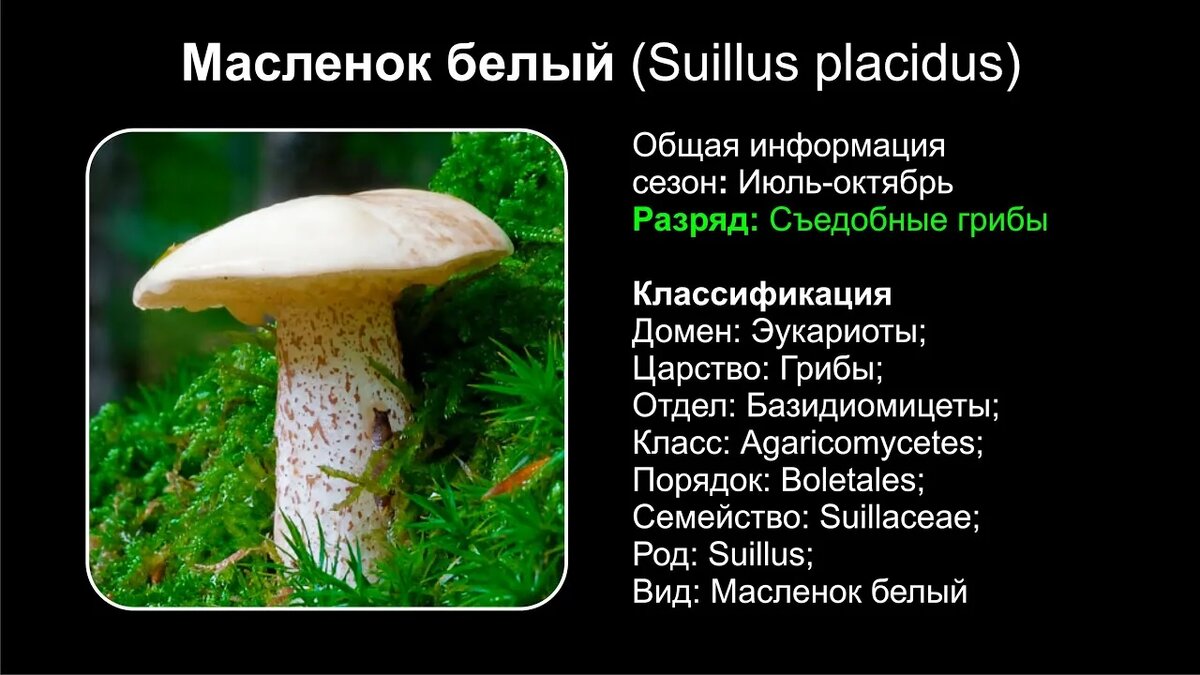 Масленок белый (Suillus placidus)

Общая информация
сезон: Июль-октябрь
Разряд: Съедобные грибы

Классификация
Домен: Эукариоты;
Царство: Грибы;
Отдел: Базидиомицеты;
Класс: Agaricomycetes;
Порядок: Boletales;
Семейство: Suillaceae;
Род: Suillus;
Вид: Масленок белый